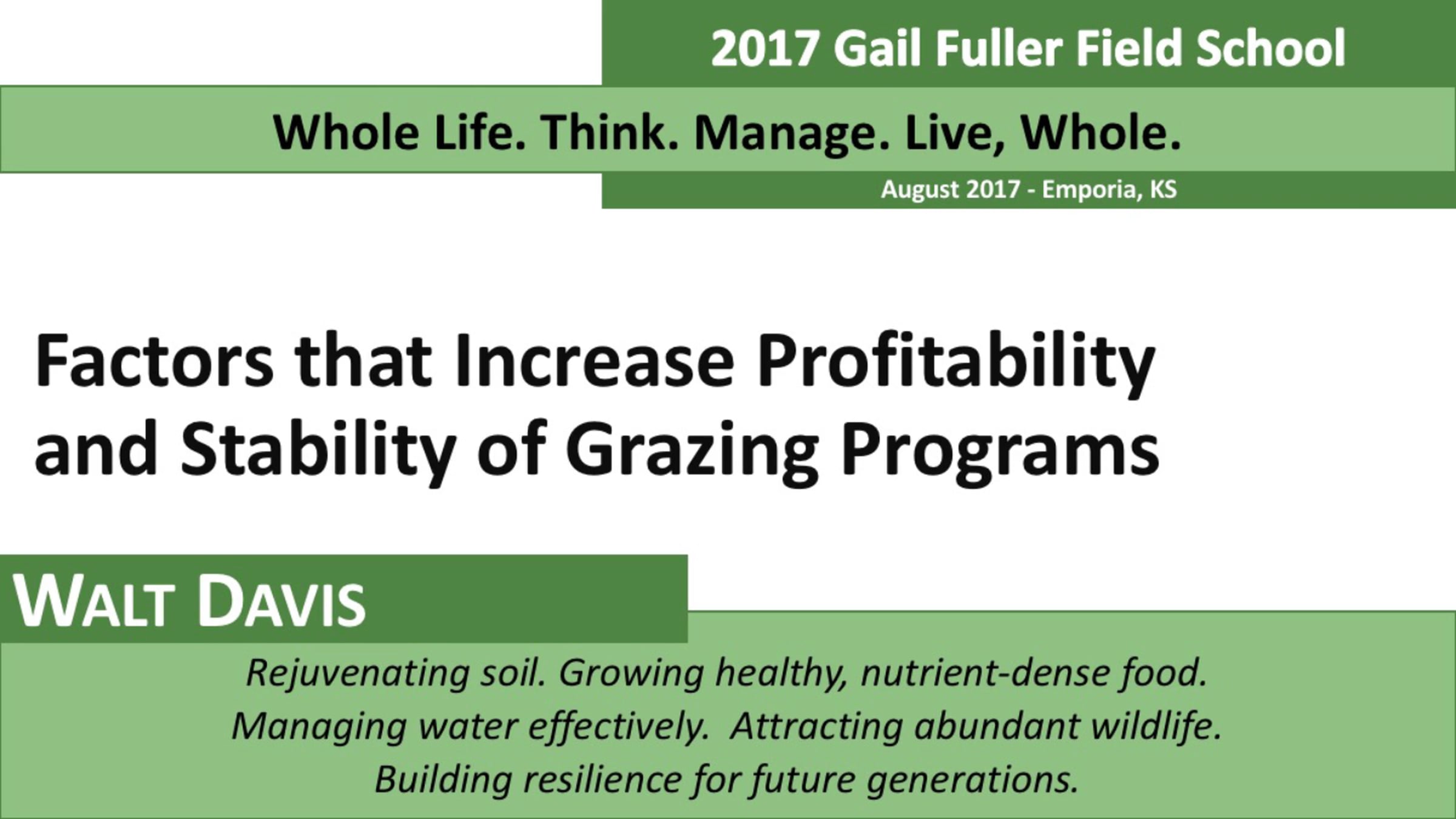 2017 Gail Fuller Field School

Whole Life. Think. Manage. Live, Whole.

August 2017 - Emporia, KS

Factors that Increase Profitability and Stability of Grazing Programs

WALT DAVIS

Rejuvenating soil. Growing healthy, nutrient-dense food. Managing water effectively. Attracting abundant wildlife. Building resilience for future generations.